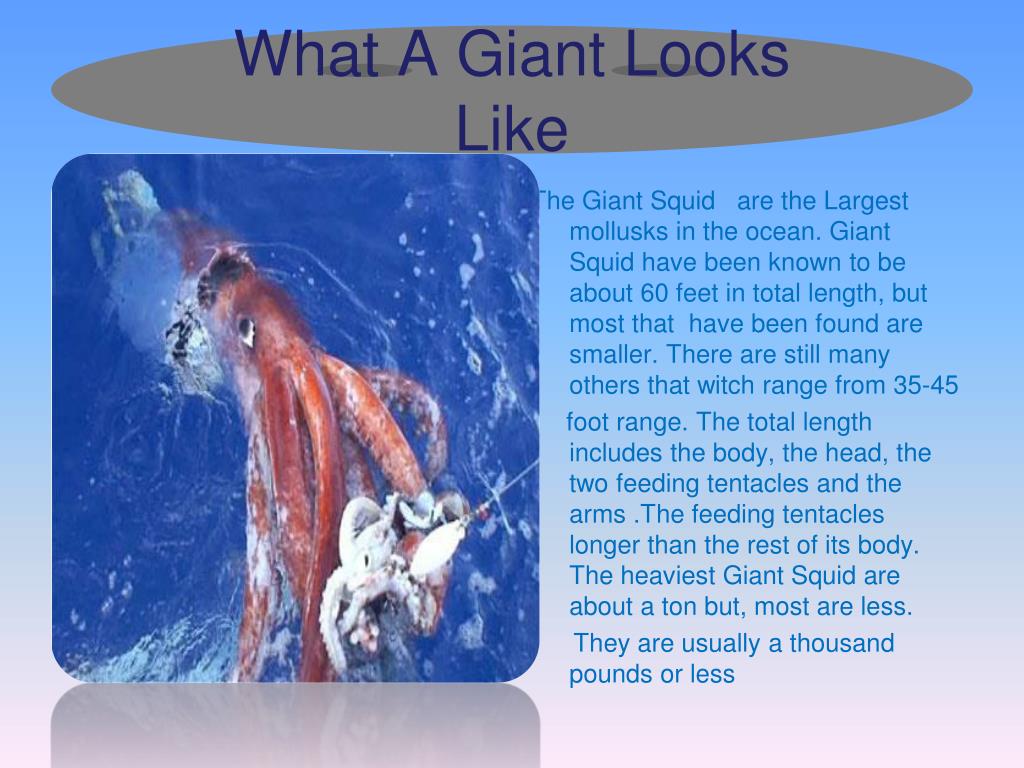 What A Giant Looks Like

The Giant Squid are the Largest mollusks in the ocean. Giant Squid have been known to be about 60 feet in total length, but most that have been found are smaller. There are still many others that witch range from 35-45

foot range. The total length includes the body, the head, the two feeding tentacles and the arms .The feeding tentacles longer than the rest of its body. The heaviest Giant Squid are about a ton but, most are less.

They are usually a thousand pounds or less